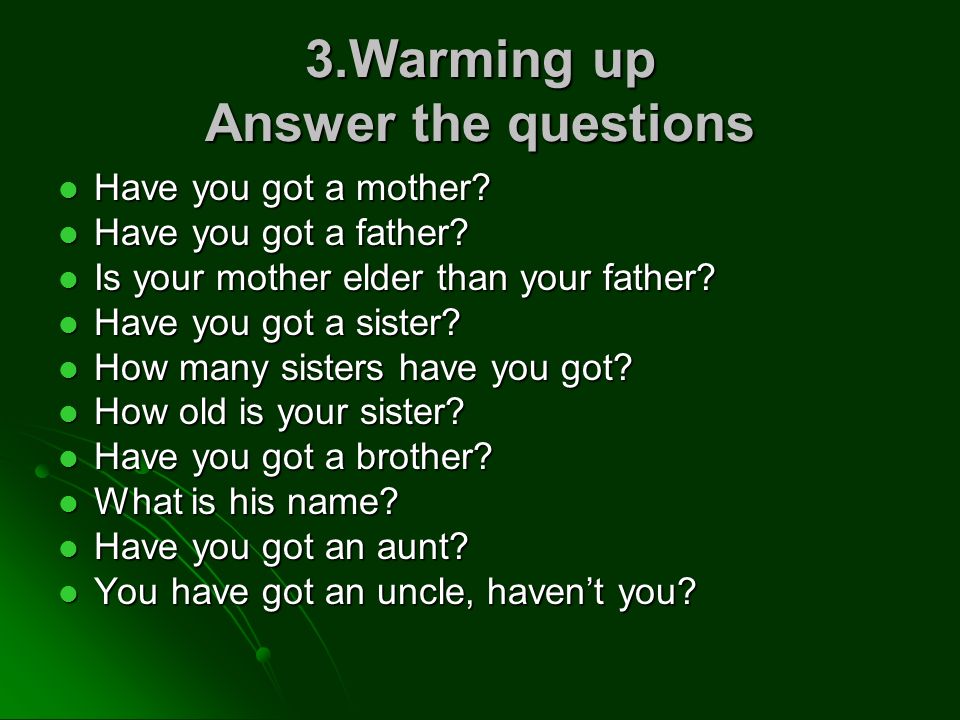 3.Warming up
Answer the questions

- Have you got a mother?
- Have you got a father?
- Is your mother elder than your father?
- Have you got a sister?
- How many sisters have you got?
- How old is your sister?
- Have you got a brother?
- What is his name?
- Have you got an aunt?
- You have got an uncle, haven't you?